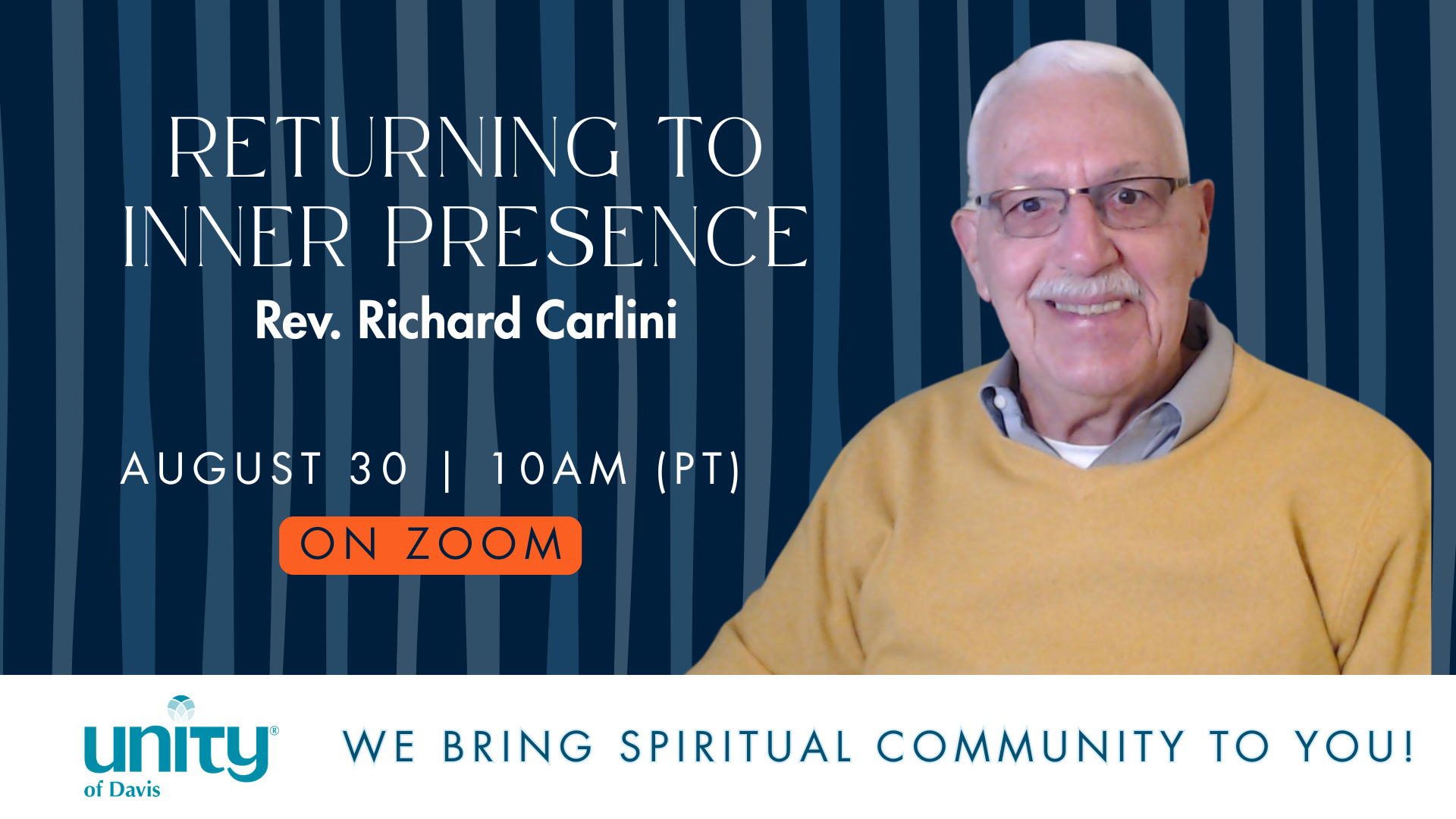 RETURNING TO INNER PRESENCE

Rev. Richard Carlini

AUGUST 30 | 10AM (PT)

ON ZOOM

unity®
of Davis

WE BRING SPIRITUAL COMMUNITY TO YOU!